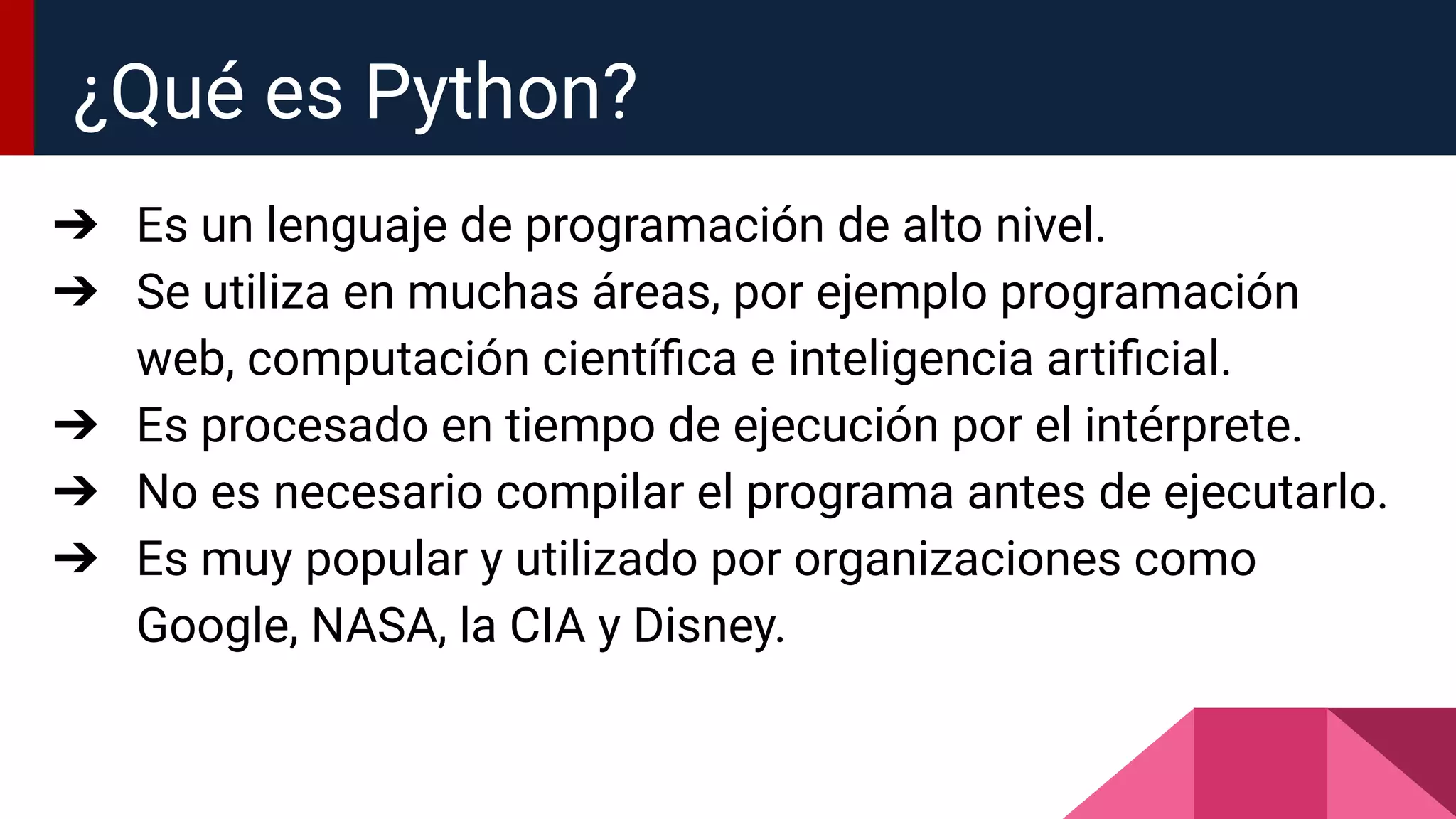 ¿Qué es Python?

➔ Es un lenguaje de programación de alto nivel.
➔ Se utiliza en muchas áreas, por ejemplo programación web, computación científica e inteligencia artificial.
➔ Es procesado en tiempo de ejecución por el intérprete.
➔ No es necesario compilar el programa antes de ejecutarlo.
➔ Es muy popular y utilizado por organizaciones como Google, NASA, la CIA y Disney.